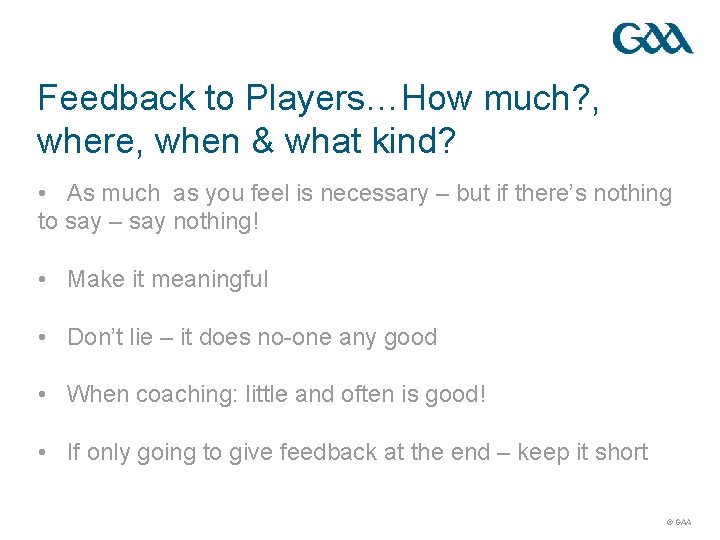 GAA

Feedback to Players…How much?, where, when & what kind?

• As much as you feel is necessary – but if there's nothing to say – say nothing!

• Make it meaningful

• Don't lie – it does no-one any good

• When coaching: little and often is good!

• If only going to give feedback at the end – keep it short

© GAA